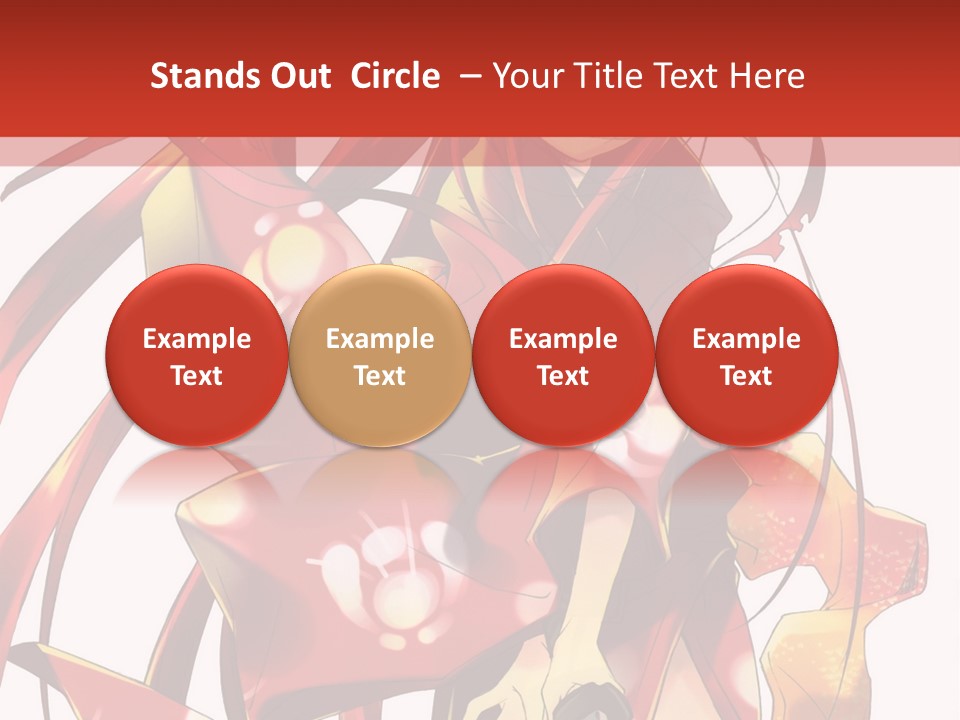 Stands Out Circle – Your Title Text Here

Example Text

Example Text

Example Text

Example Text